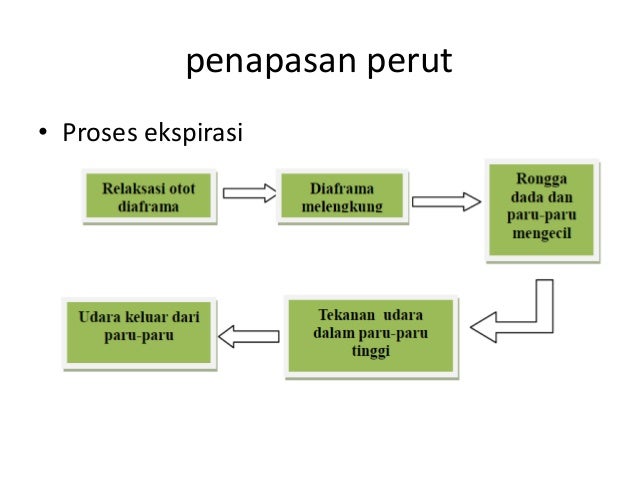 penapasan perut

• Proses ekspirasi

Relaksasi otot diaframa

Diaframa melengkung

Rongga dada dan paru-paru mengecil

Tekanan udara dalam paru-paru tinggi

Udara keluar dari paru-paru